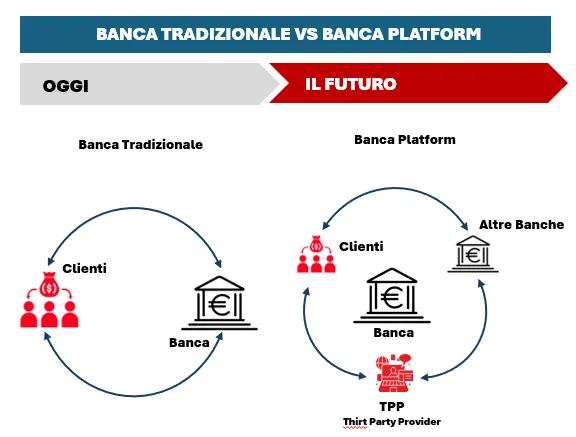 BANCA TRADIZIONALE VS BANCA PLATFORM

OGGI

IL FUTURO

Banca Tradizionale

Clienti

Banca

Banca Platform

Clienti

Altre Banche

Banca

TPP
Thirt Party Provider